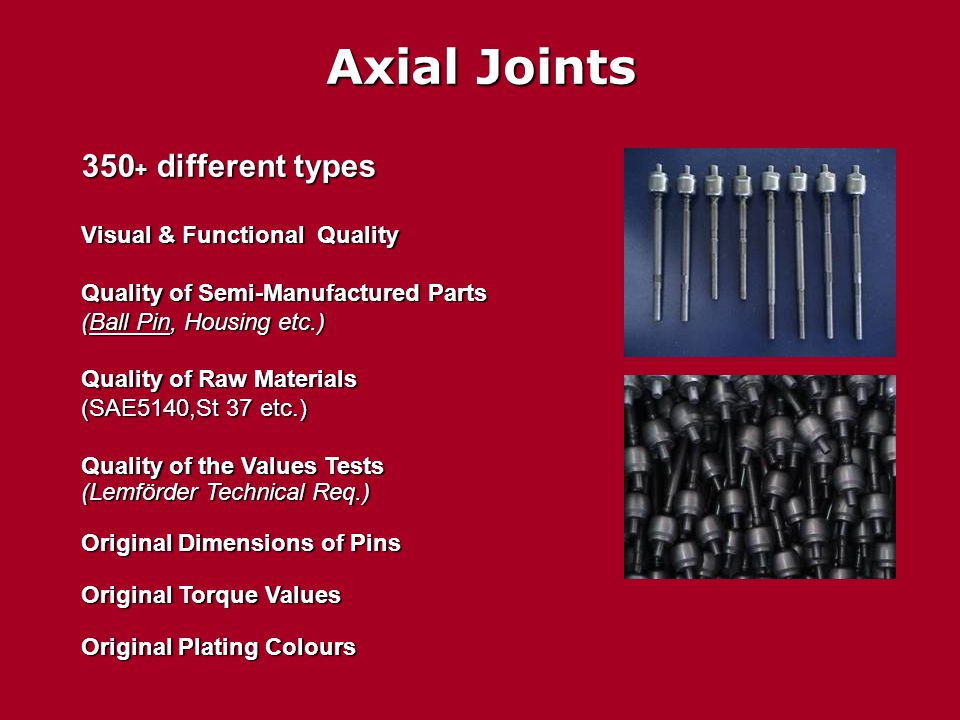 Axial Joints

350+ different types

Visual & Functional Quality

Quality of Semi-Manufactured Parts
(Ball Pin, Housing etc.)

Quality of Raw Materials
(SAE5140,St 37 etc.)

Quality of the Values Tests
(Lemförder Technical Req.)

Original Dimensions of Pins

Original Torque Values

Original Plating Colours